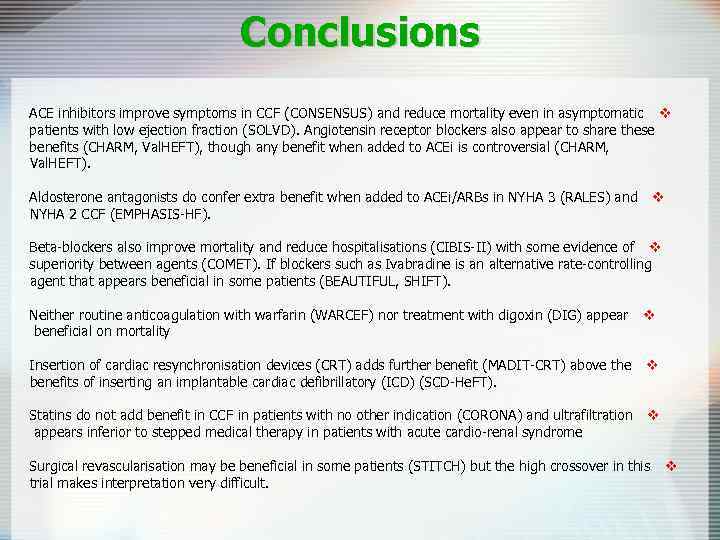 Conclusions

ACE inhibitors improve symptoms in CCF (CONSENSUS) and reduce mortality even in asymptomatic patients with low ejection fraction (SOLVD). Angiotensin receptor blockers also appear to share these benefits (CHARM, ValHEFT), though any benefit when added to ACEi is controversial (CHARM, ValHEFT). ❖

Aldosterone antagonists do confer extra benefit when added to ACEi/ARBs in NYHA 3 (RALES) and NYHA 2 CCF (EMPHASIS-HF). ❖

Beta-blockers also improve mortality and reduce hospitalisations (CIBIS-II) with some evidence of superiority between agents (COMET). If blockers such as Ivabradine is an alternative rate-controlling agent that appears beneficial in some patients (BEAUTIFUL, SHIFT). ❖

Neither routine anticoagulation with warfarin (WARCEF) nor treatment with digoxin (DIG) appear beneficial on mortality ❖

Insertion of cardiac resynchronisation devices (CRT) adds further benefit (MADIT-CRT) above the benefits of inserting an implantable cardiac defibrillatory (ICD) (SCD-HeFT). ❖

Statins do not add benefit in CCF in patients with no other indication (CORONA) and ultrafiltration appears inferior to stepped medical therapy in patients with acute cardio-renal syndrome ❖

Surgical revascularisation may be beneficial in some patients (STITCH) but the high crossover in this trial makes interpretation very difficult. ❖